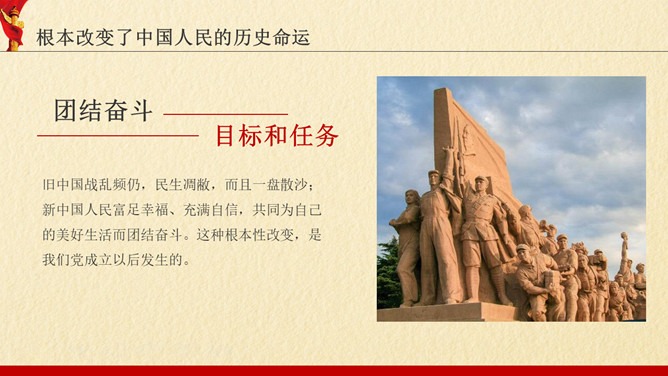 根本改变了中国人民的历史命运

团结奋斗

目标和任务

旧中国战乱频仍，民生凋敝，而且一盘散沙；新中国人民富足幸福、充满自信，共同为自己的美好生活而团结奋斗。这种根本性改变，是我们党成立以后发生的。